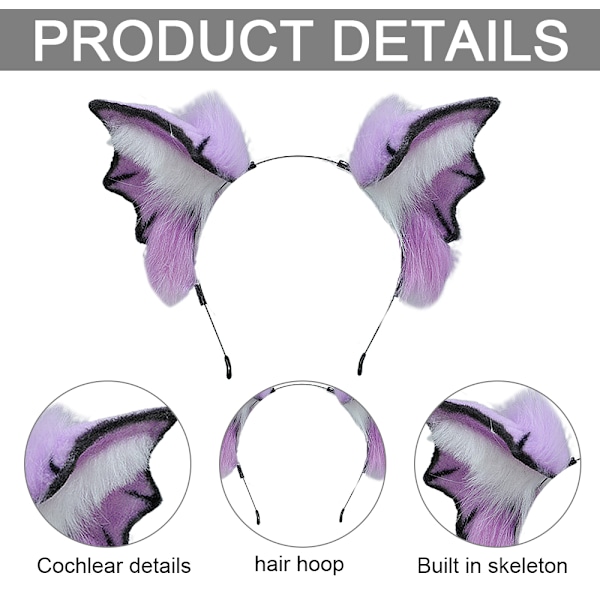 PRODUCT DETAILS

Cochlear details

hair hoop

Built in skeleton